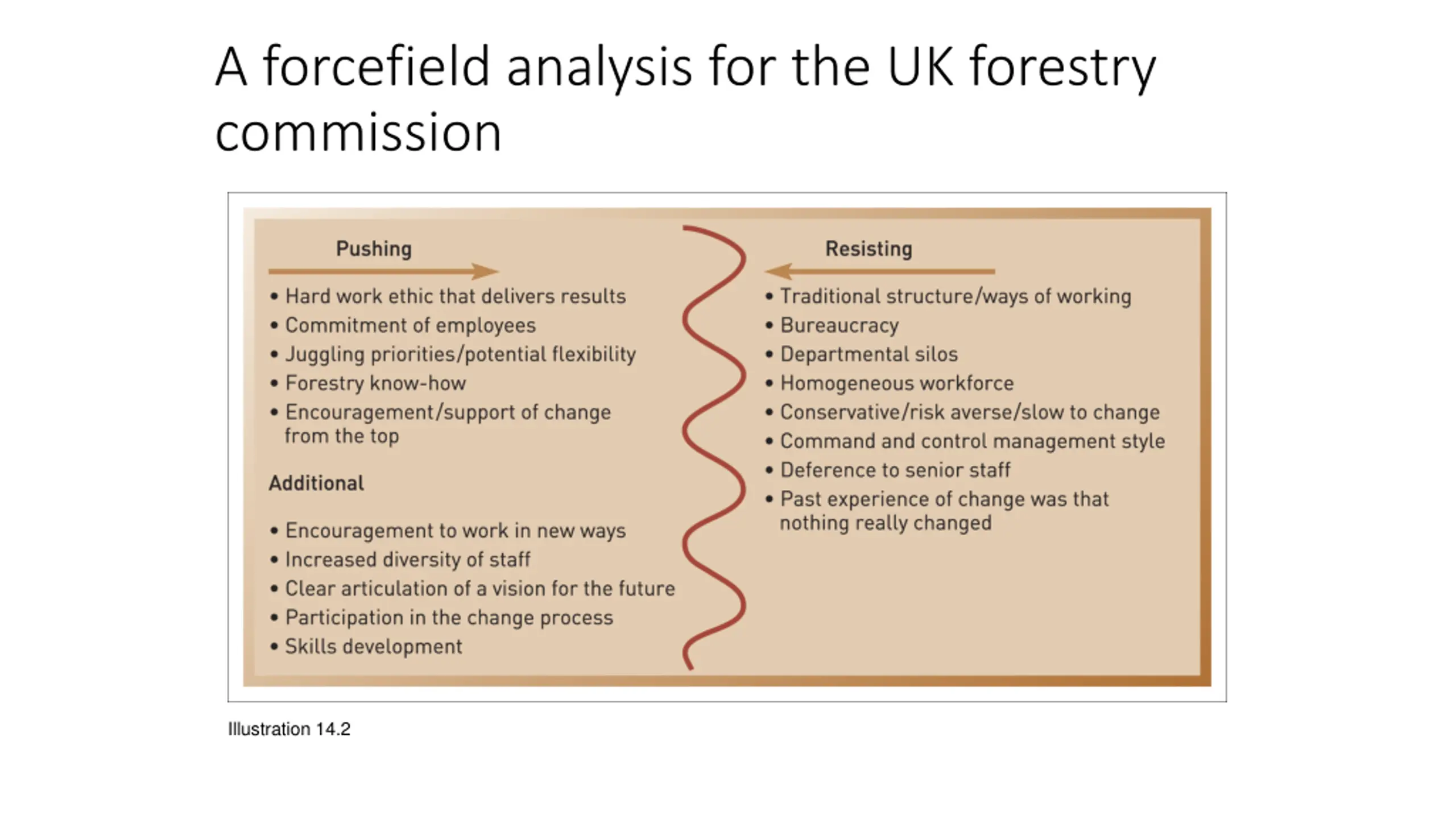 A forcefield analysis for the UK forestry commission

Pushing

• Hard work ethic that delivers results
• Commitment of employees
• Juggling priorities/potential flexibility
• Forestry know-how
• Encouragement/support of change from the top

Additional

• Encouragement to work in new ways
• Increased diversity of staff
• Clear articulation of a vision for the future
• Participation in the change process
• Skills development

Resisting

• Traditional structure/ways of working
• Bureaucracy
• Departmental silos
• Homogeneous workforce
• Conservative/risk averse/slow to change
• Command and control management style
• Deference to senior staff
• Past experience of change was that nothing really changed

Illustration 14.2